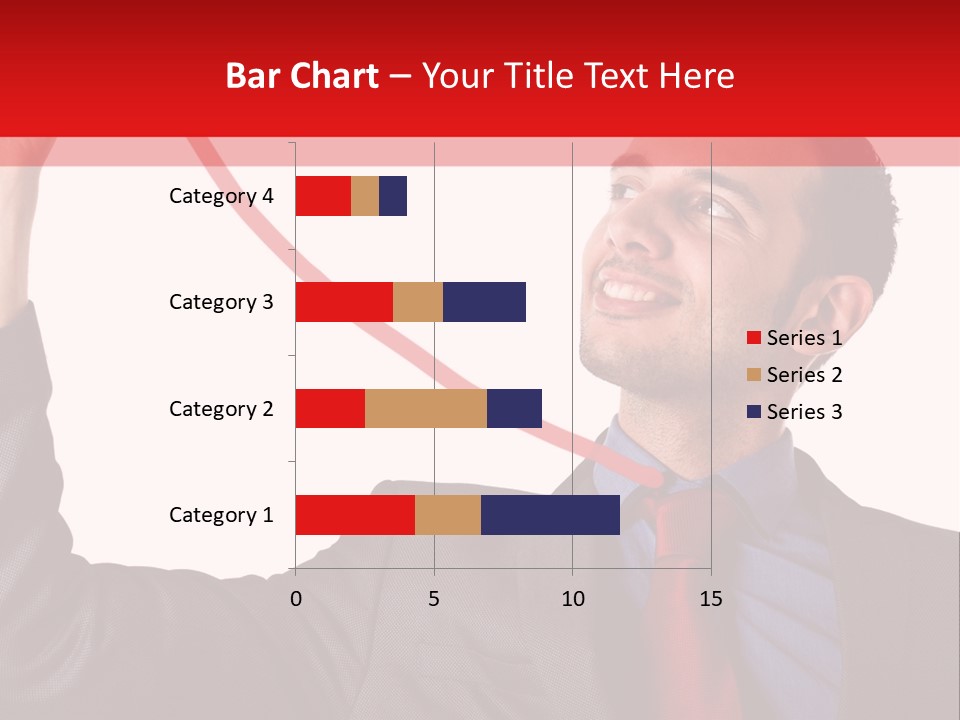 Bar Chart – Your Title Text Here

Category 4
Category 3
Category 2
Category 1

0
5
10
15

Series 1
Series 2
Series 3